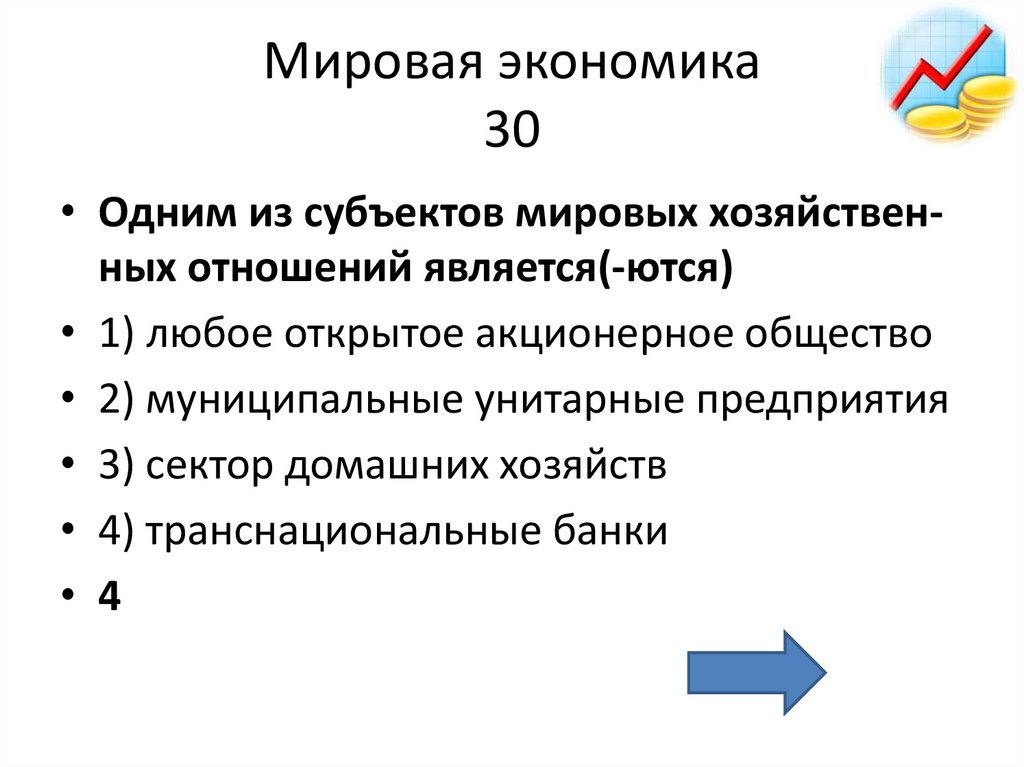 Мировая экономика
30

• Одним из субъектов мировых хозяйственных отношений является(-ются)
• 1) любое открытое акционерное общество
• 2) муниципальные унитарные предприятия
• 3) сектор домашних хозяйств
• 4) транснациональные банки
• 4